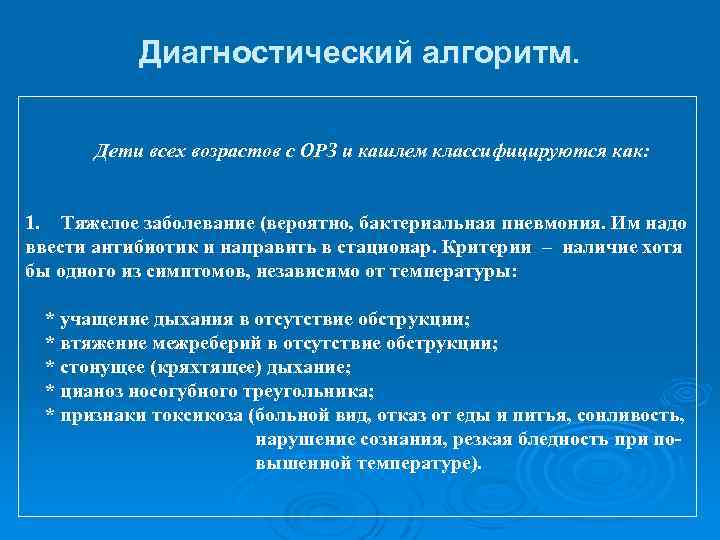 Диагностический алгоритм.

Дети всех возрастов с ОРЗ и кашлем классифицируются как:

1. Тяжелое заболевание (вероятно, бактериальная пневмония. Им надо ввести антибиотик и направить в стационар. Критерии – наличие хотя бы одного из симптомов, независимо от температуры:

* учащение дыхания в отсутствие обструкции;
* втяжение межреберий в отсутствие обструкции;
* стонущее (кряхтящее) дыхание;
* цианоз носогубного треугольника;
* признаки токсикоза (больной вид, отказ от еды и питья, сонливость, нарушение сознания, резкая бледность при повышенной температуре).